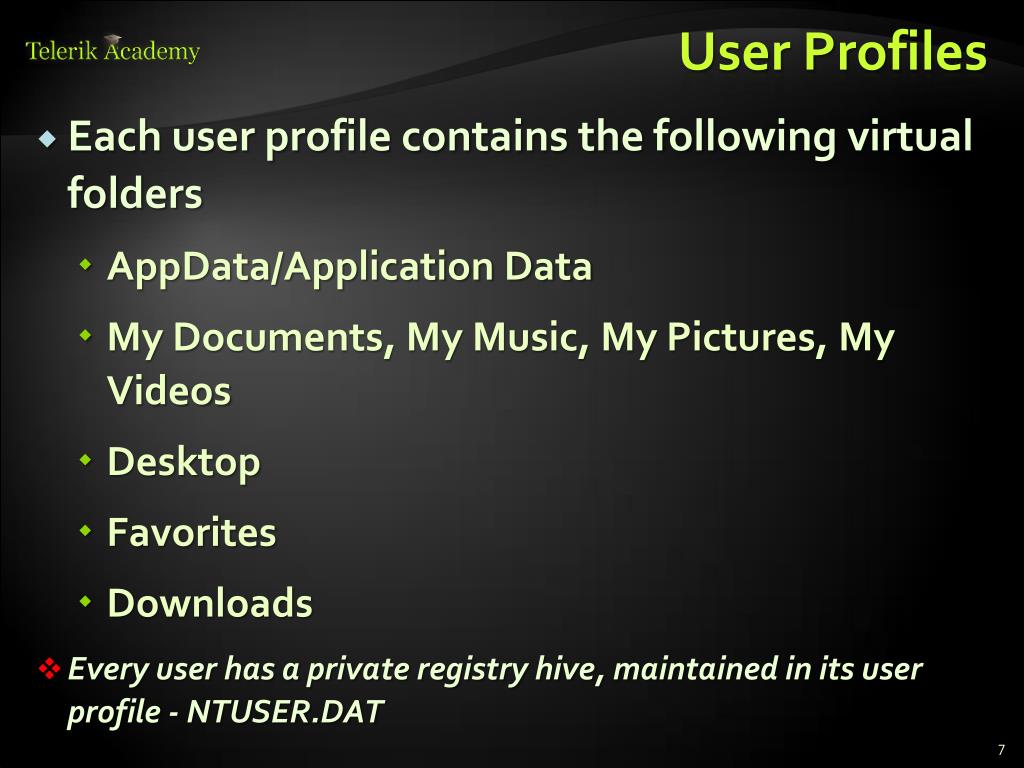 Telerik Academy

User Profiles

Each user profile contains the following virtual folders

AppData/Application Data

My Documents, My Music, My Pictures, My Videos

Desktop

Favorites

Downloads

Every user has a private registry hive, maintained in its user profile - NTUSER.DAT

7